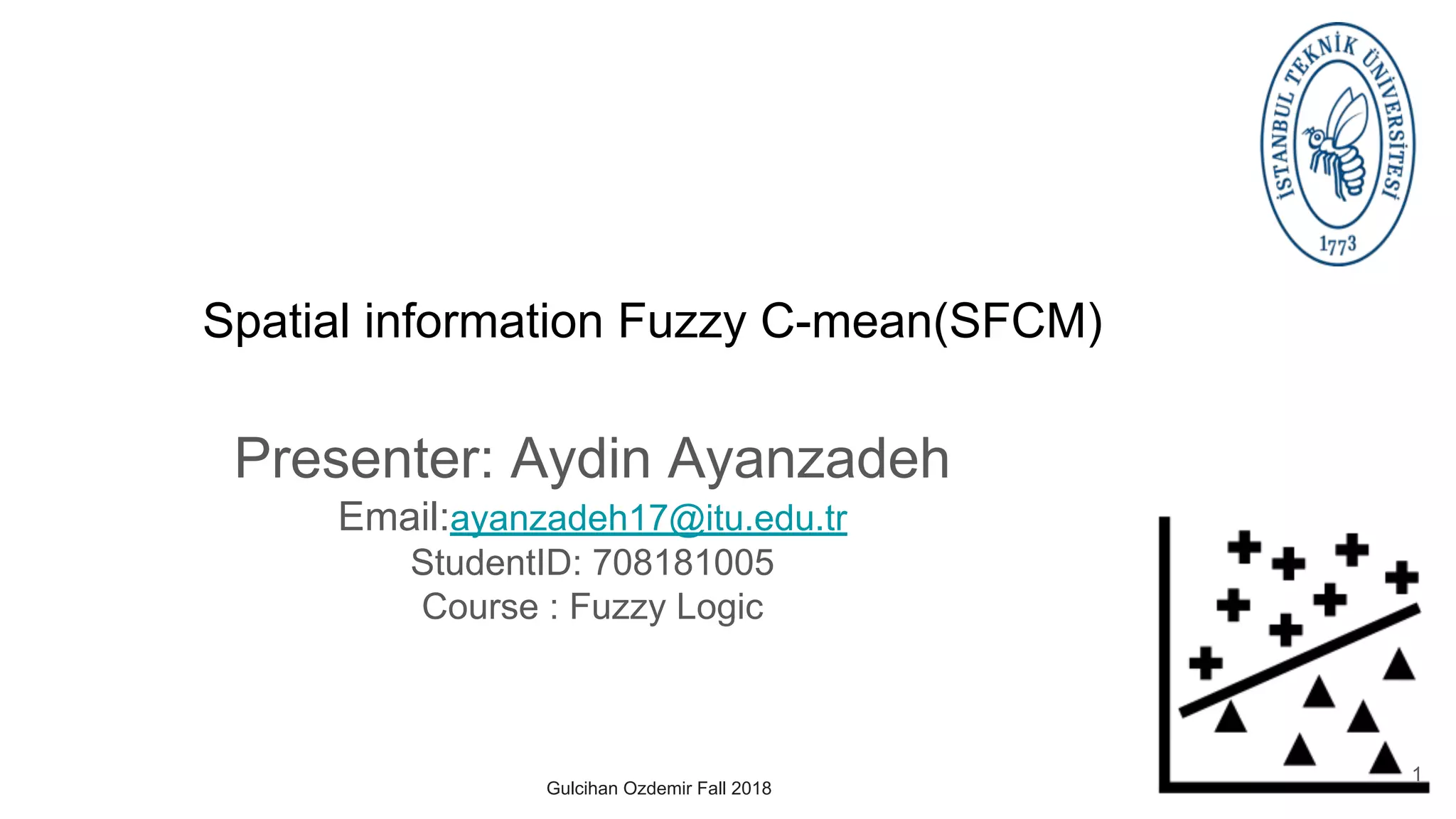 İSTANBUL TEKNİK ÜNİVERSİTESİ
1773

Spatial information Fuzzy C-mean(SFCM)

Presenter: Aydin Ayanzadeh
Email:ayanzadeh17@itu.edu.tr
StudentID: 708181005
Course : Fuzzy Logic

Gulcihan Ozdemir Fall 2018

1